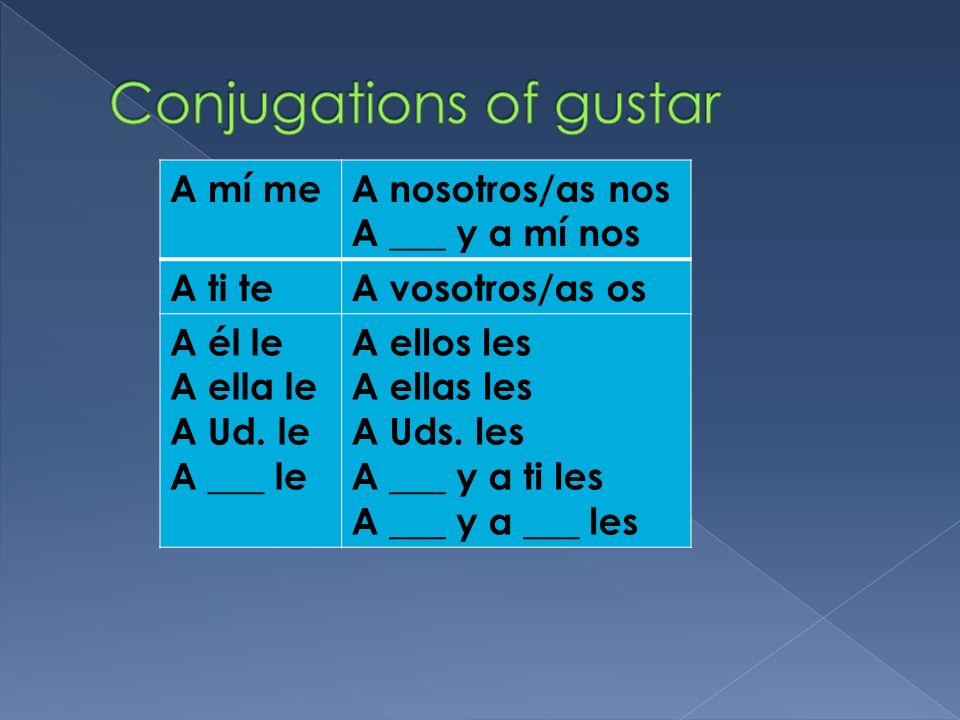 Conjugations of gustar

| A mí me | A nosotros/as nos<br>A ___ y a mí nos |
|---|---|
| A ti te | A vosotros/as os |
| A él le<br>A ella le<br>A Ud. le<br>A ___ le | A ellos les<br>A ellas les<br>A Uds. les<br>A ___ y a ti les<br>A ___ y a ___ les |